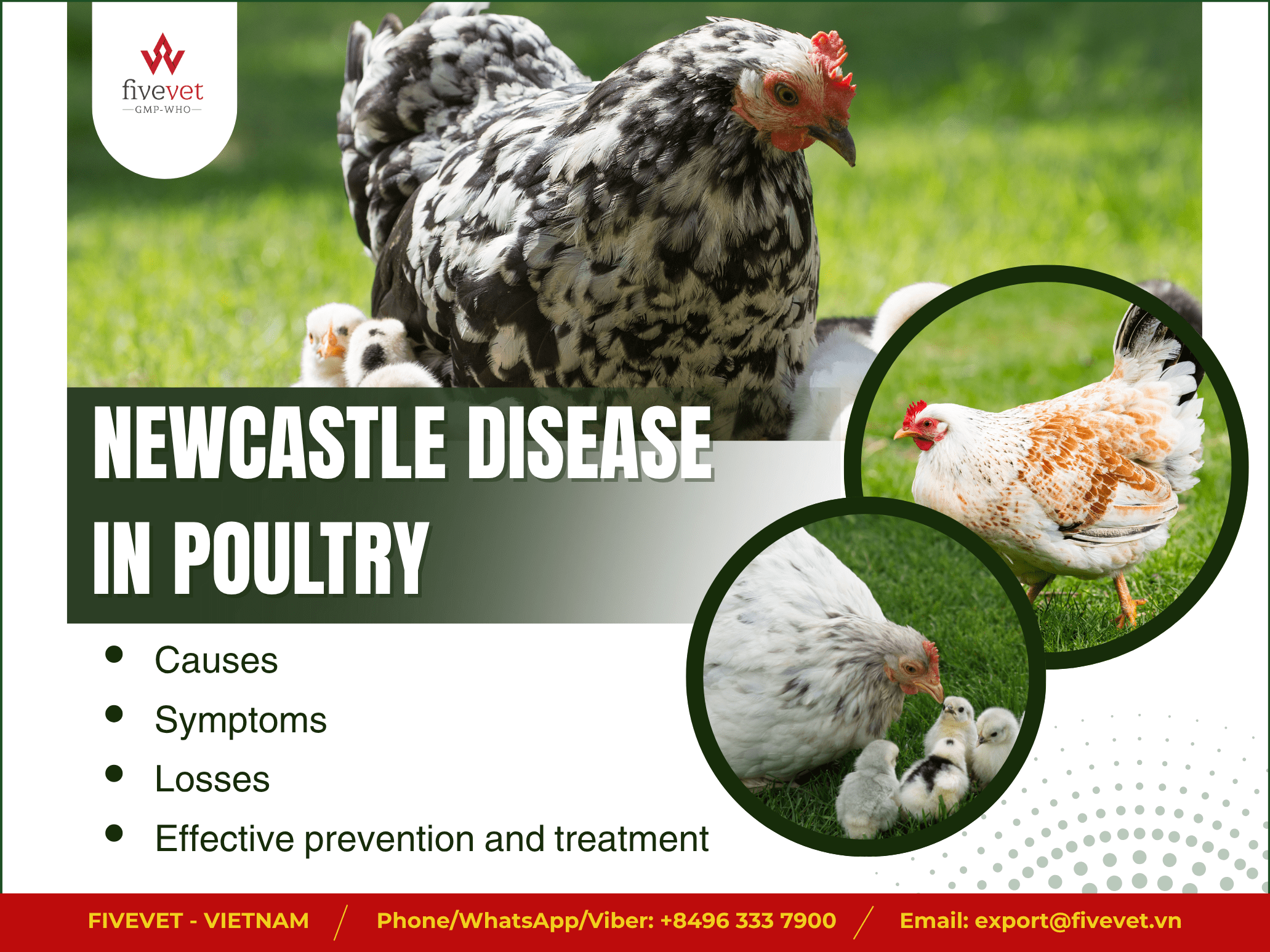 fivevet
GMP-WHO

NEWCASTLE DISEASE IN POULTRY

- Causes
- Symptoms
- Losses
- Effective prevention and treatment

FIVEVET - VIETNAM / Phone/WhatsApp/Viber: +8496 333 7900 / Email: export@fivevet.vn